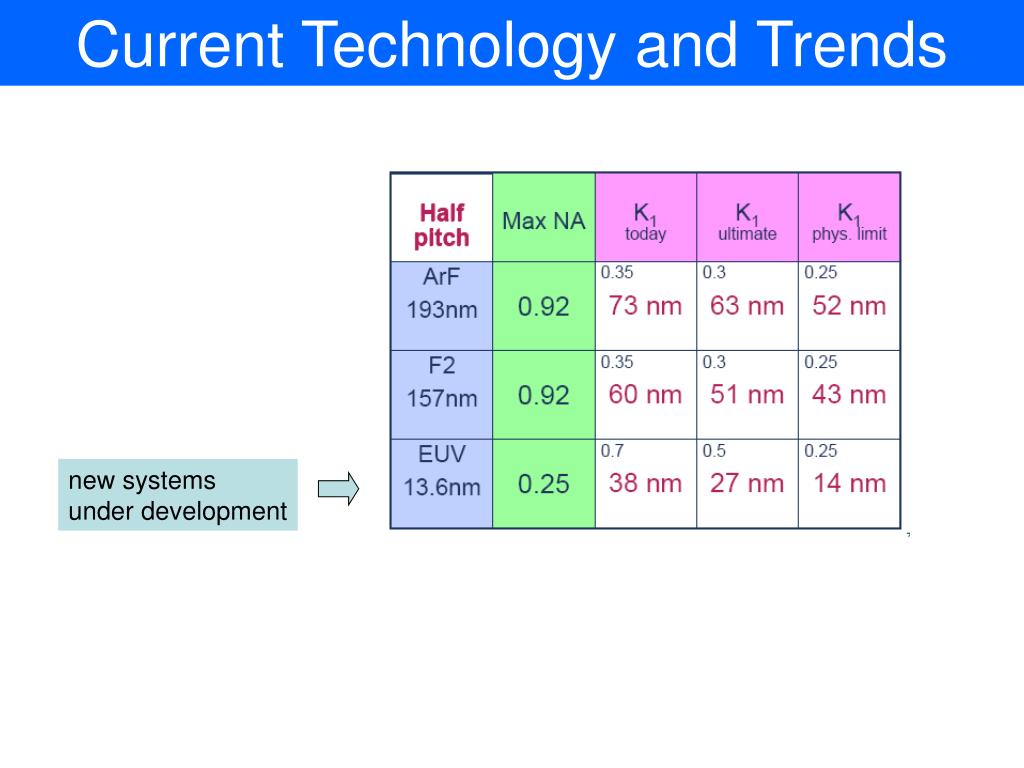 Current Technology and Trends

| Half pitch | Max NA | $K_1$ today | $K_1$ ultimate | $K_1$ phys. limit |
|---|---|---|---|---|
| ArF 193nm | 0.92 | 0.35 73 nm | 0.3 63 nm | 0.25 52 nm |
| F2 157nm | 0.92 | 0.35 60 nm | 0.3 51 nm | 0.25 43 nm |
| EUV 13.6nm | 0.25 | 0.7 38 nm | 0.5 27 nm | 0.25 14 nm |

new systems under development